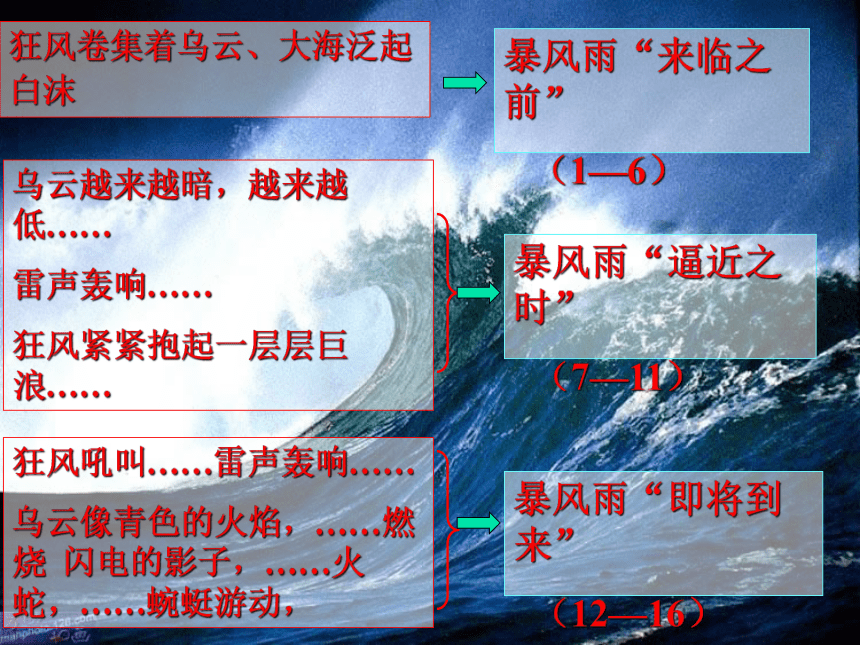 狂风卷集着乌云、大海泛起白沫

暴风雨“来临之前”

（1—6）

乌云越来越暗，越来越低……

雷声轰响……

狂风紧紧抱起一层层巨浪……

暴风雨“逼近之时”

（7—11）

狂风吼叫……雷声轰响……

乌云像青色的火焰，……燃烧 闪电的影子，……火蛇，……蜿蜒游动，

暴风雨“即将到来”

（12—16）